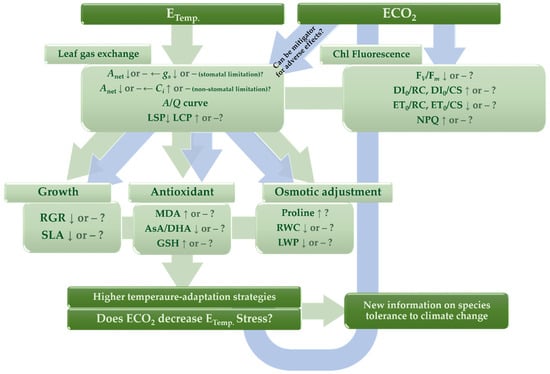 $E_{Temp.}$

$ECO_2$

Leaf gas exchange

Can be mitigator for adverse effects?

Chl Fluorescence

$A_{net}$ ↓ or – ← $g_s$ ↓ or – (stomatal limitation)?
$A_{net}$ ↓ or – ← $C_i$ ↑ or – (non-stomatal limitation)?
$A/Q$ curve
LSP↓ LCP ↑ or –?

$F_v/F_m$ ↓ or – ?
$DI_0/RC$, $DI_0/CS$ ↑ or – ?
$ET_0/RC$, $ET_0/CS$ ↓ or – ?
NPQ ↑ or – ?

Growth

RGR ↓ or – ?
SLA ↓ or – ?

Antioxidant

MDA ↑ or – ?
AsA/DHA ↓ or – ?
GSH ↑ or – ?

Osmotic adjustment

Proline ↑ ?
RWC ↓ or – ?
LWP ↓ or – ?

Higher temperaure-adaptation strategies

Does $ECO_2$ decrease $E_{Temp.}$ Stress?

New information on species tolerance to climate change